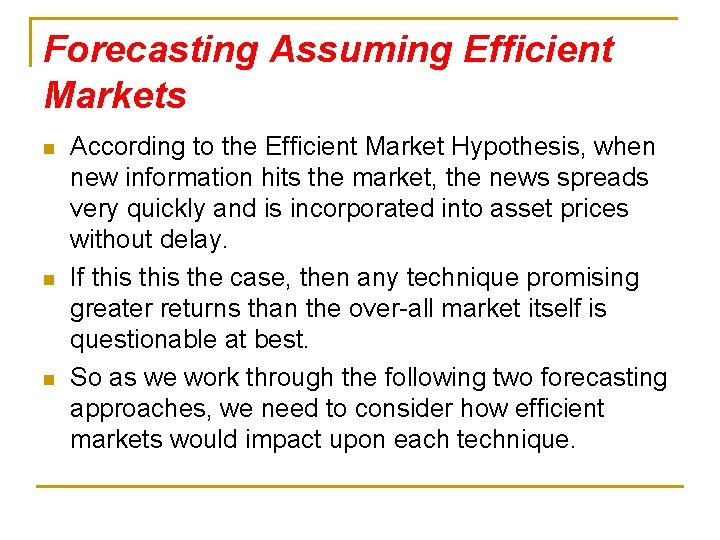 Forecasting Assuming Efficient Markets

- According to the Efficient Market Hypothesis, when new information hits the market, the news spreads very quickly and is incorporated into asset prices without delay.
- If this this the case, then any technique promising greater returns than the over-all market itself is questionable at best.
- So as we work through the following two forecasting approaches, we need to consider how efficient markets would impact upon each technique.